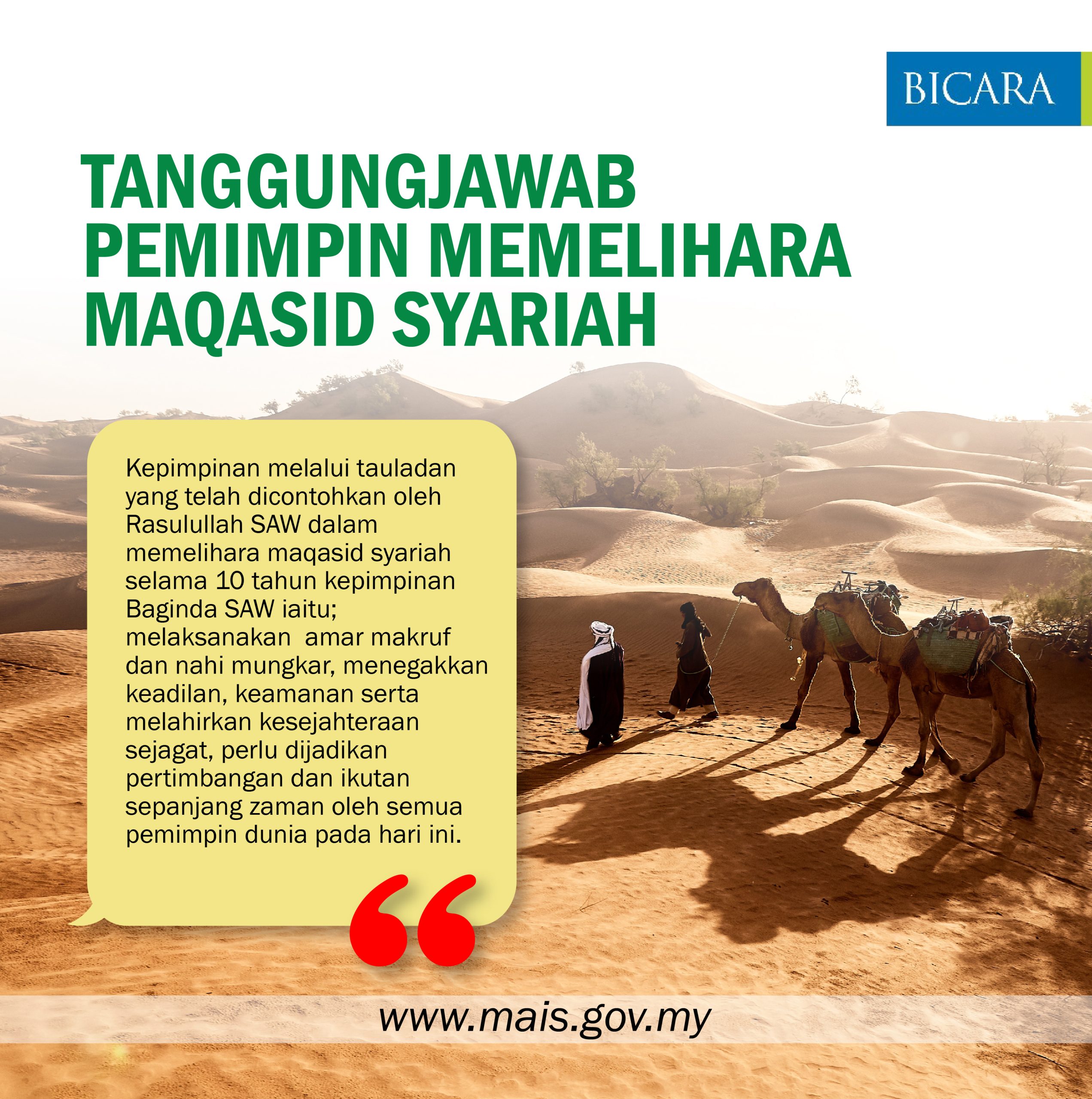 BICARA

TANGGUNGJAWAB PEMIMPIN MEMELIHARA MAQASID SYARIAH

Kepimpinan melalui tauladan yang telah dicontohkan oleh Rasulullah SAW dalam memelihara maqasid syariah selama 10 tahun kepimpinan Baginda SAW iaitu; melaksanakan amar makruf dan nahi mungkar, menegakkan keadilan, keamanan serta melahirkan kesejahteraan sejagat, perlu dijadikan pertimbangan dan ikutan sepanjang zaman oleh semua pemimpin dunia pada hari ini.

“

www.mais.gov.my